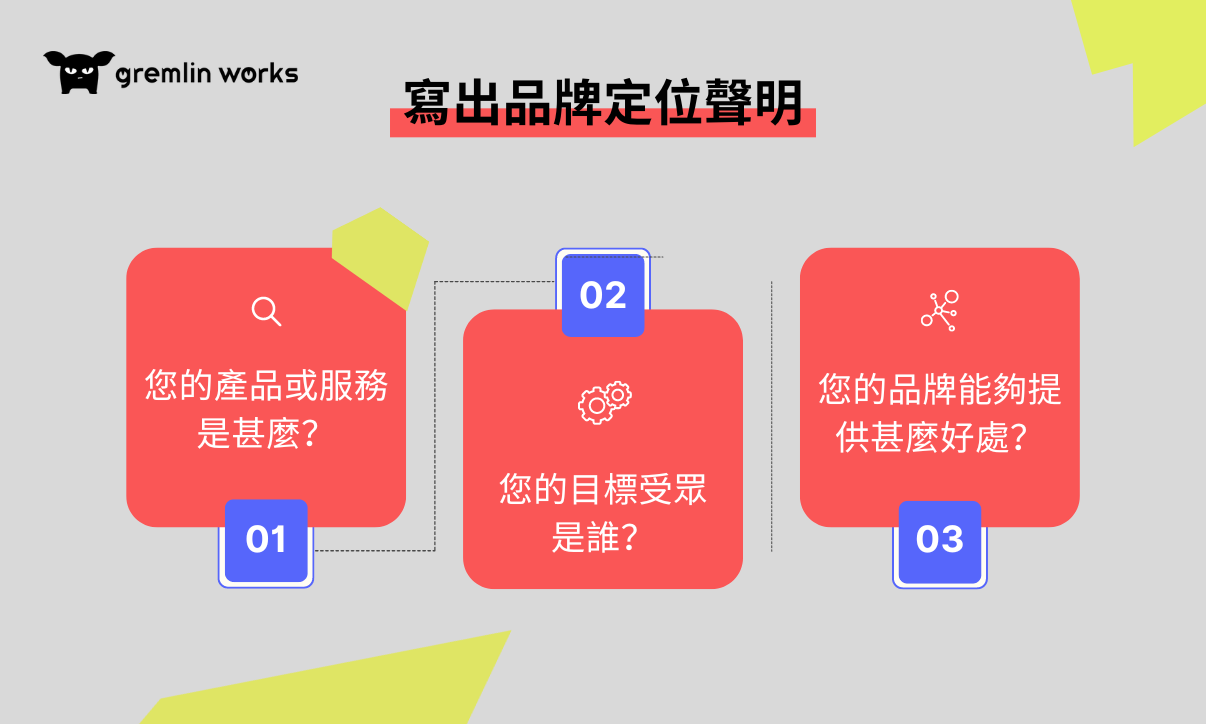 gremlin works

寫出品牌定位聲明

您的產品或服務是甚麼？

01

02

您的目標受眾是誰？

您的品牌能夠提供甚麼好處？

03